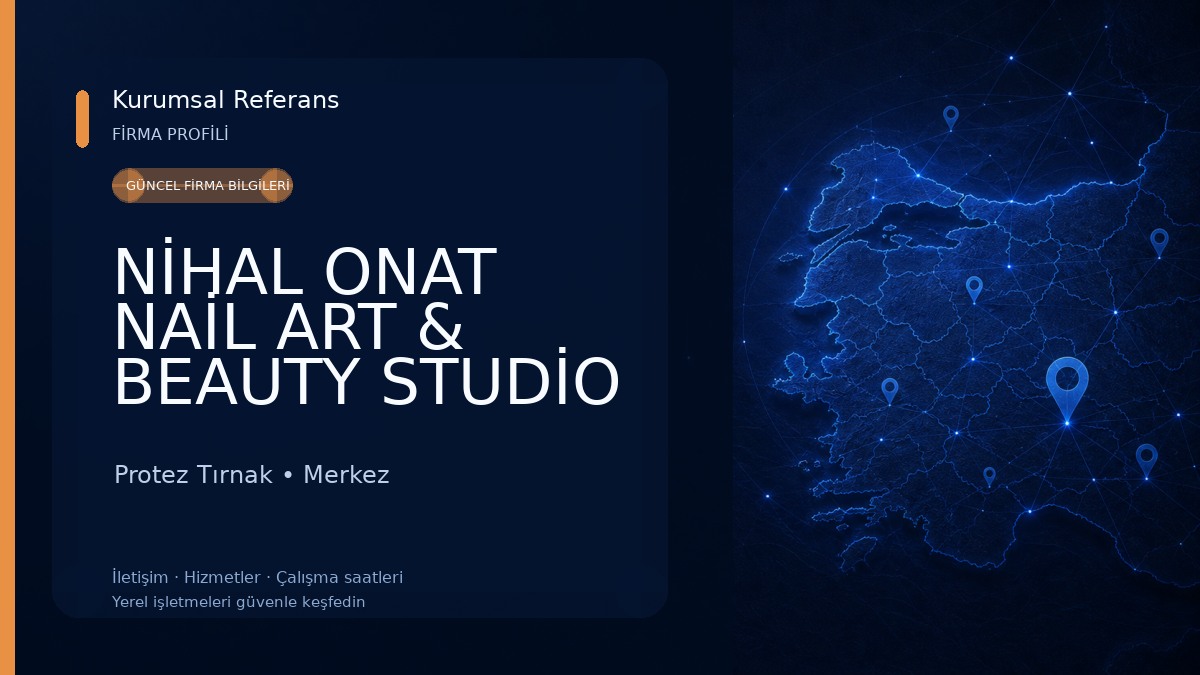 Kurumsal Referans
FİRMA PROFİLİ

GÜNCEL FİRMA BİLGİLERİ

NİHAL ONAT NAİL ART & BEAUTY STUDİO

Protez Tırnak • Merkez

İletişim · Hizmetler · Çalışma saatleri
Yerel işletmeleri güvenle keşfedin